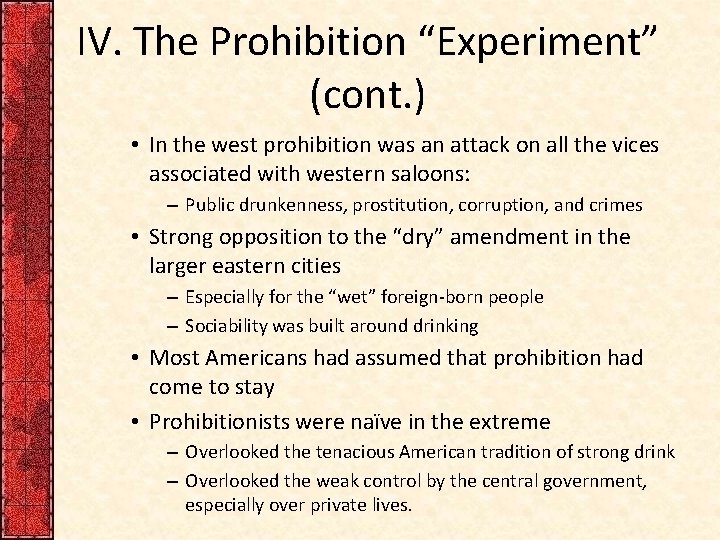 IV. The Prohibition “Experiment” (cont.)

• In the west prohibition was an attack on all the vices associated with western saloons:
– Public drunkenness, prostitution, corruption, and crimes
• Strong opposition to the “dry” amendment in the larger eastern cities
– Especially for the “wet” foreign-born people
– Sociability was built around drinking
• Most Americans had assumed that prohibition had come to stay
• Prohibitionists were naïve in the extreme
– Overlooked the tenacious American tradition of strong drink
– Overlooked the weak control by the central government, especially over private lives.